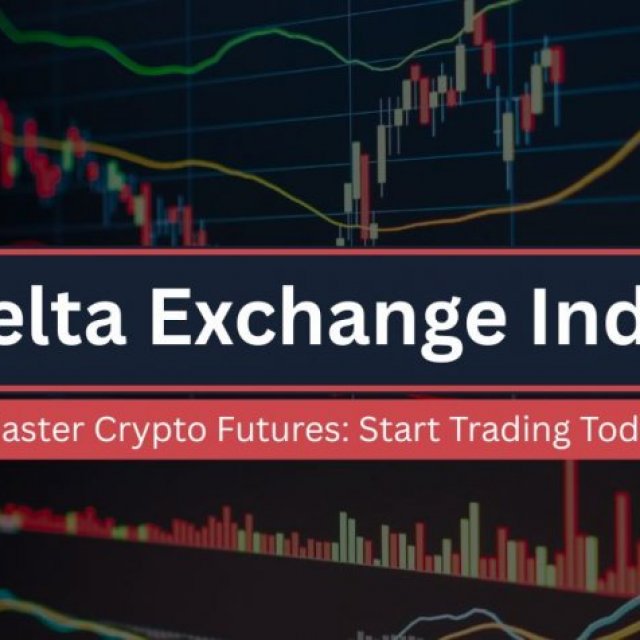 elta Exchange Ind

aster Crypto Futures: Start Trading Tod